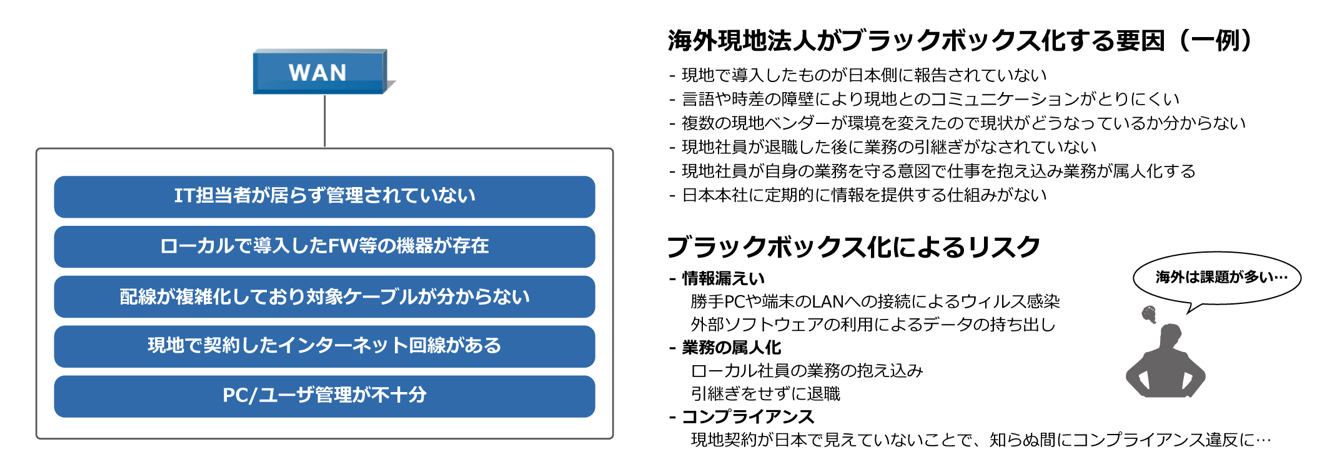 WAN

IT担当者が居らず管理されていない

ローカルで導入したFW等の機器が存在

配線が複雑化しており対象ケーブルが分からない

現地で契約したインターネット回線がある

PC/ユーザ管理が不十分

海外現地法人がブラックボックス化する要因（一例）

- 現地で導入したものが日本側に報告されていない
- 言語や時差の障壁により現地とのコミュニケーションがとりにくい
- 複数の現地ベンダーが環境を変えたので現状がどうなっているか分からない
- 現地社員が退職した後に業務の引継ぎがなされていない
- 現地社員が自身の業務を守る意図で仕事を抱え込み業務が属人化する
- 日本本社に定期的に情報を提供する仕組みがない

ブラックボックス化によるリスク

- 情報漏えい
勝手PCや端末のLANへの接続によるウィルス感染
外部ソフトウェアの利用によるデータの持ち出し
- 業務の属人化
ローカル社員の業務の抱え込み
引継ぎをせずに退職
- コンプライアンス
現地契約が日本で見えていないことで、知らぬ間にコンプライアンス違反に…

海外は課題が多い…